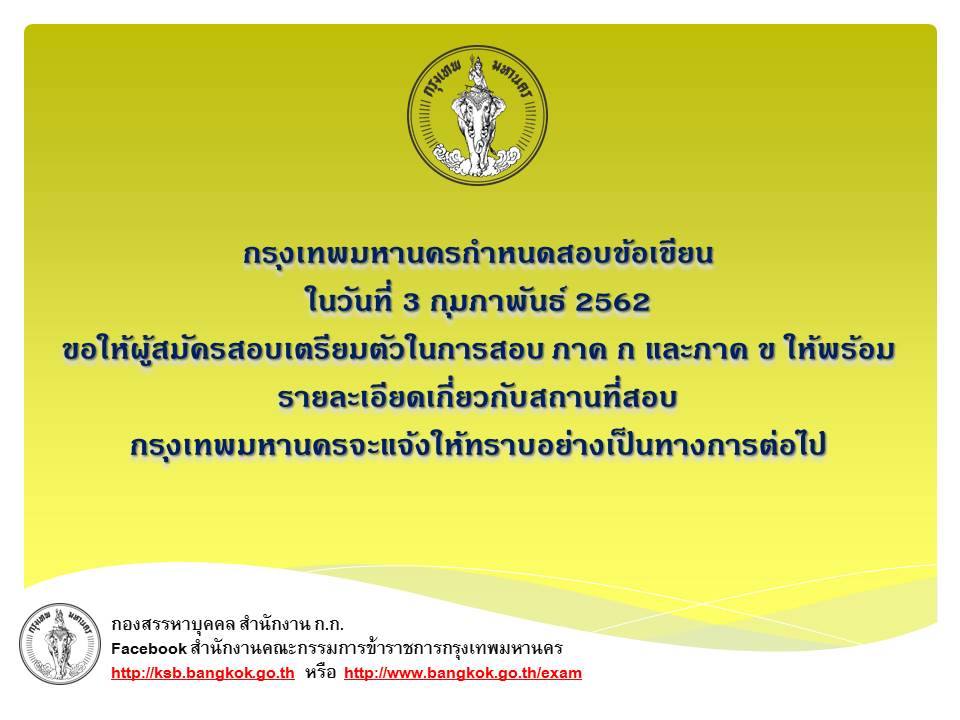 กรุงเทพ มหานคร

กรุงเทพมหานครกำหนดสอบข้อเขียน
ในวันที่ 3 กุมภาพันธ์ 2562
ขอให้ผู้สมัครสอบเตรียมตัวในการสอบ ภาค ก และภาค ข ให้พร้อม
รายละเอียดเกี่ยวกับสถานที่สอบ
กรุงเทพมหานครจะแจ้งให้ทราบอย่างเป็นทางการต่อไป

กรุงเทพ มหานคร

กองสรรหาบุคคล สำนักงาน ก.ก.
Facebook สำนักงานคณะกรรมการข้าราชการกรุงเทพมหานคร
http://ksb.bangkok.go.th หรือ http://www.bangkok.go.th/exam